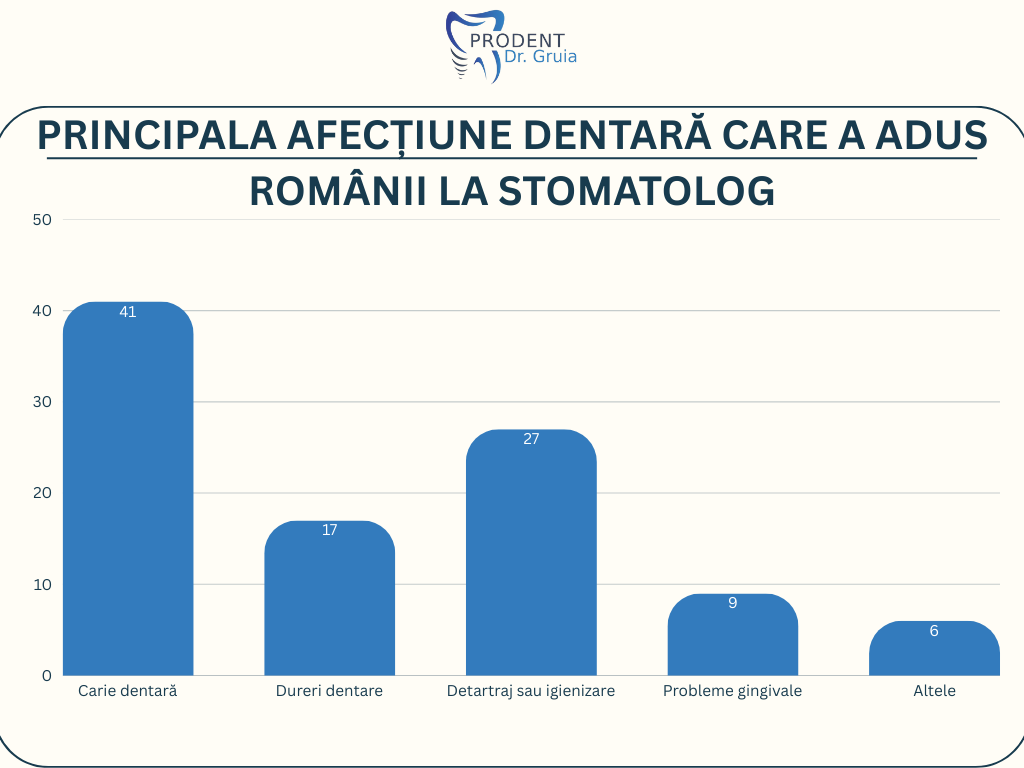 PRODENT
Dr. Gruia

PRINCIPALA AFECȚIUNE DENTARĂ CARE A ADUS ROMÂNII LA STOMATOLOG

50
40
30
20
10
0

41
17
27
9
6

Carie dentară
Dureri dentare
Detartraj sau igienizare
Probleme gingivale
Altele